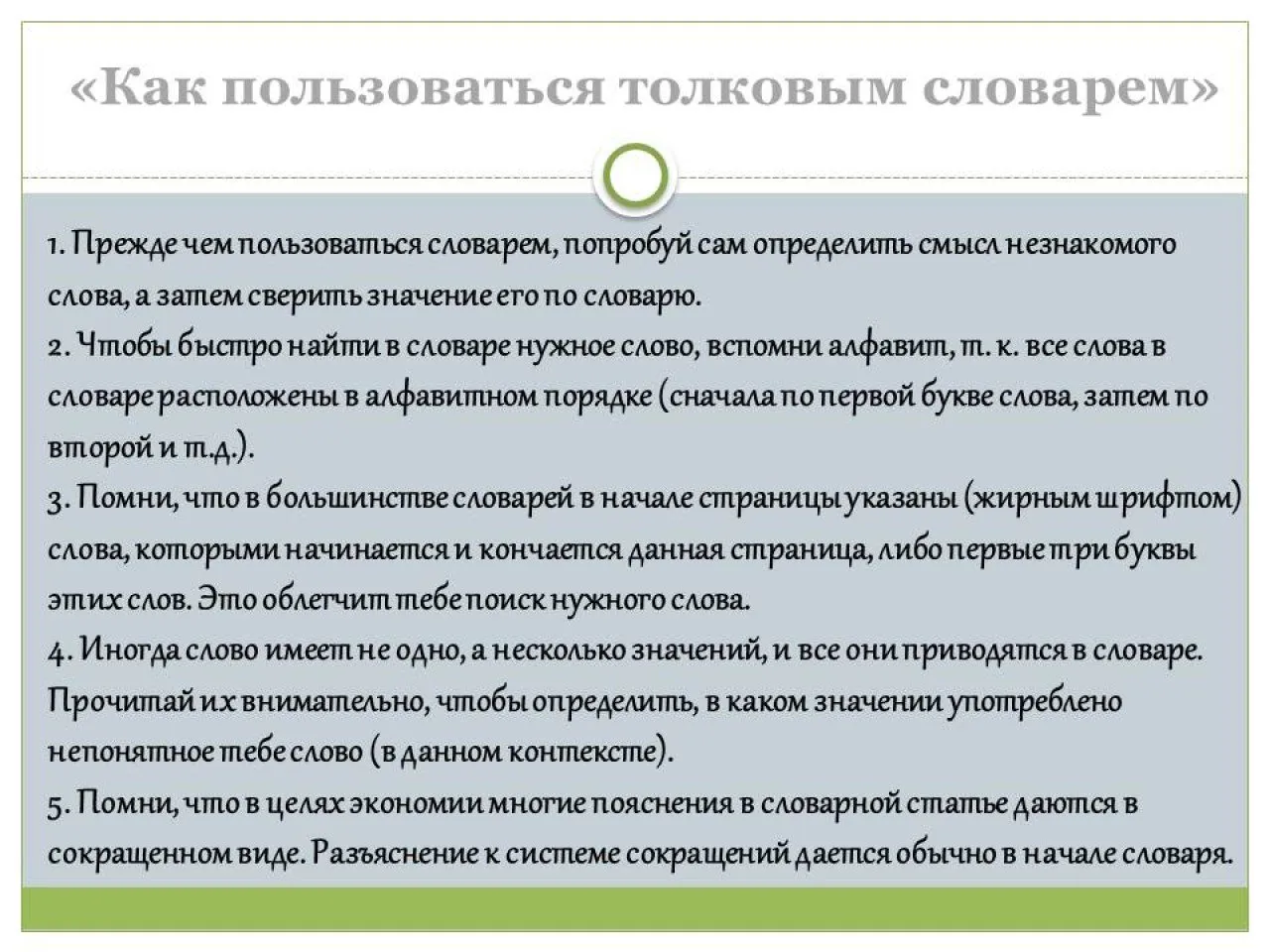 «Как пользоваться толковым словарем»

1. Прежде чем пользоваться словарем, попробуй сам определить смысл незнакомого слова, а затем сверить значение его по словарю.
2. Чтобы быстро найти в словаре нужное слово, вспомни алфавит, т. к. все слова в словаре расположены в алфавитном порядке (сначала по первой букве слова, затем по второй и т.д.).
3. Помни, что в большинстве словарей в начале страницы указаны (жирным шрифтом) слова, которыми начинается и кончается данная страница, либо первые три буквы этих слов. Это облегчит тебе поиск нужного слова.
4. Иногда слово имеет не одно, а несколько значений, и все они приводятся в словаре. Прочитай их внимательно, чтобы определить, в каком значении употреблено непонятное тебе слово (в данном контексте).
5. Помни, что в целях экономии многие пояснения в словарной статье даются в сокращенном виде. Разъяснение к системе сокращений дается обычно в начале словаря.